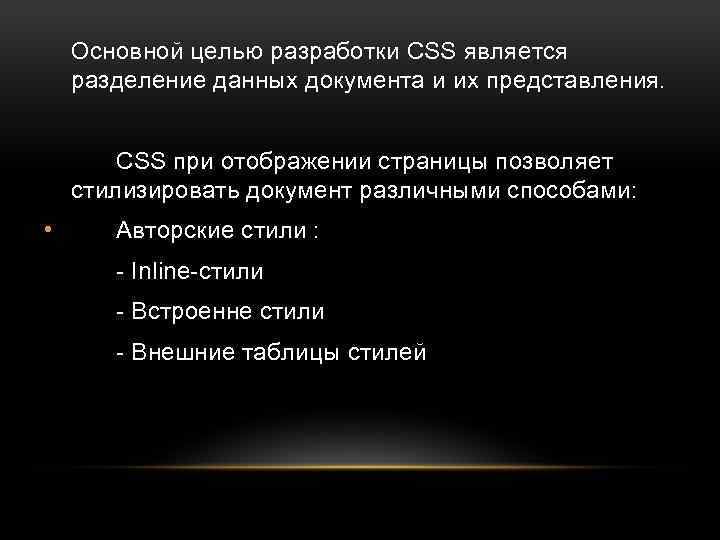 Основной целью разработки CSS является разделение данных документа и их представления.

CSS при отображении страницы позволяет стилизировать документ различными способами:

• Авторские стили :

- Inline-стили

- Встроенне стили

- Внешние таблицы стилей